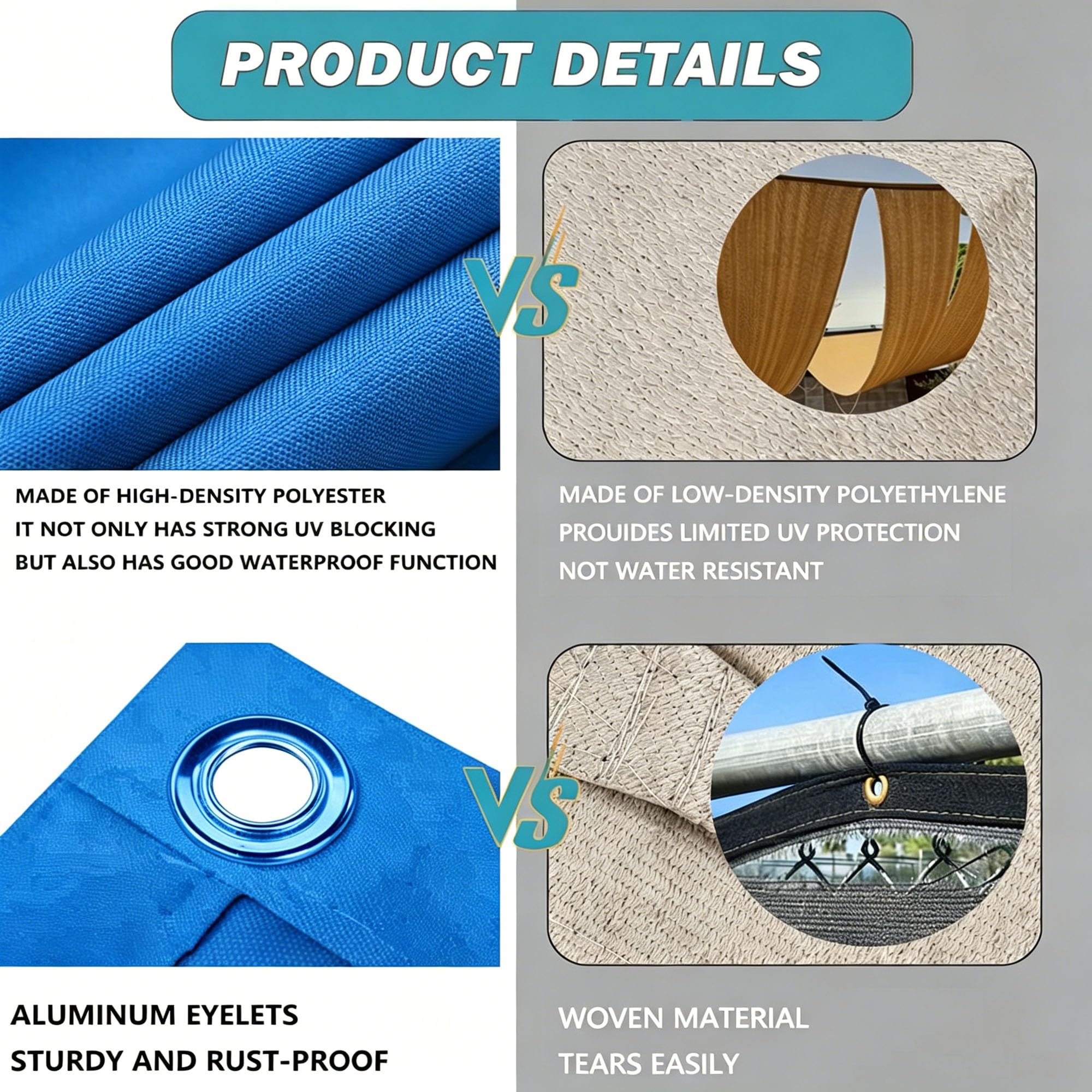 PRODUCT DETAILS

VS

MADE OF HIGH-DENSITY POLYESTER
IT NOT ONLY HAS STRONG UV BLOCKING
BUT ALSO HAS GOOD WATERPROOF FUNCTION

MADE OF LOW-DENSITY POLYETHYLENE
PROUIDES LIMITED UV PROTECTION
NOT WATER RESISTANT

VS

ALUMINUM EYELETS
STURDY AND RUST-PROOF

WOVEN MATERIAL
TEARS EASILY